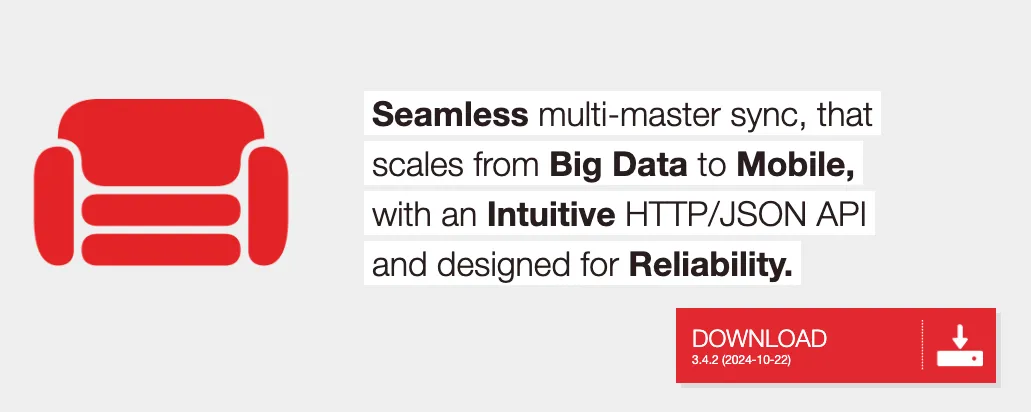 Seamless multi-master sync, that scales from Big Data to Mobile, with an Intuitive HTTP/JSON API and designed for Reliability.

DOWNLOAD
3.4.2 (2024-10-22)